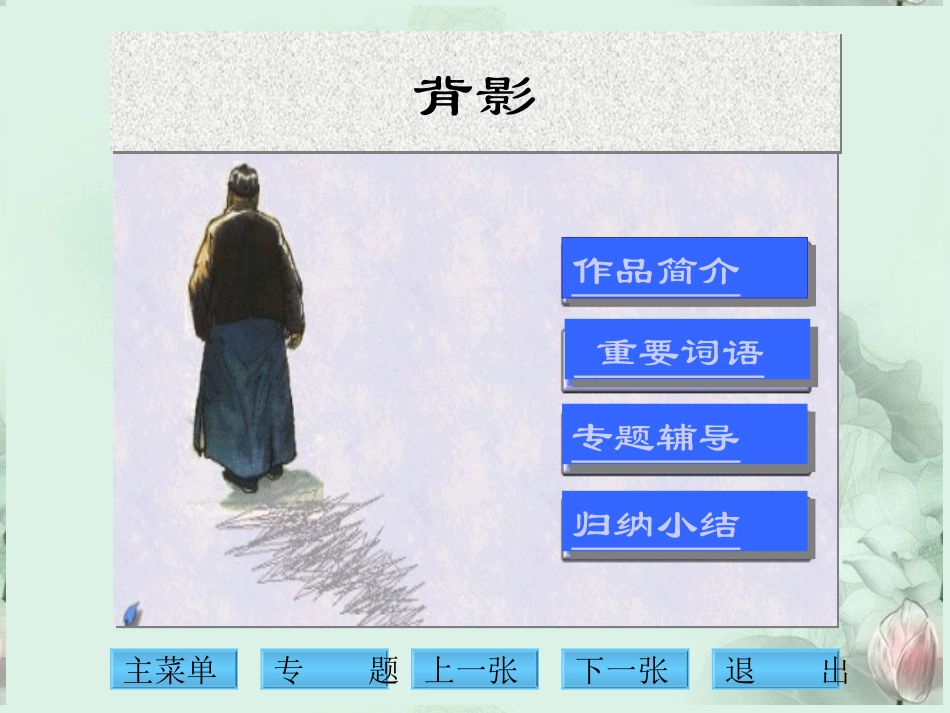 背影

作品简介

重要词语

专题辅导

归纳小结

主菜单 专 题 上一张 下一张 退 出